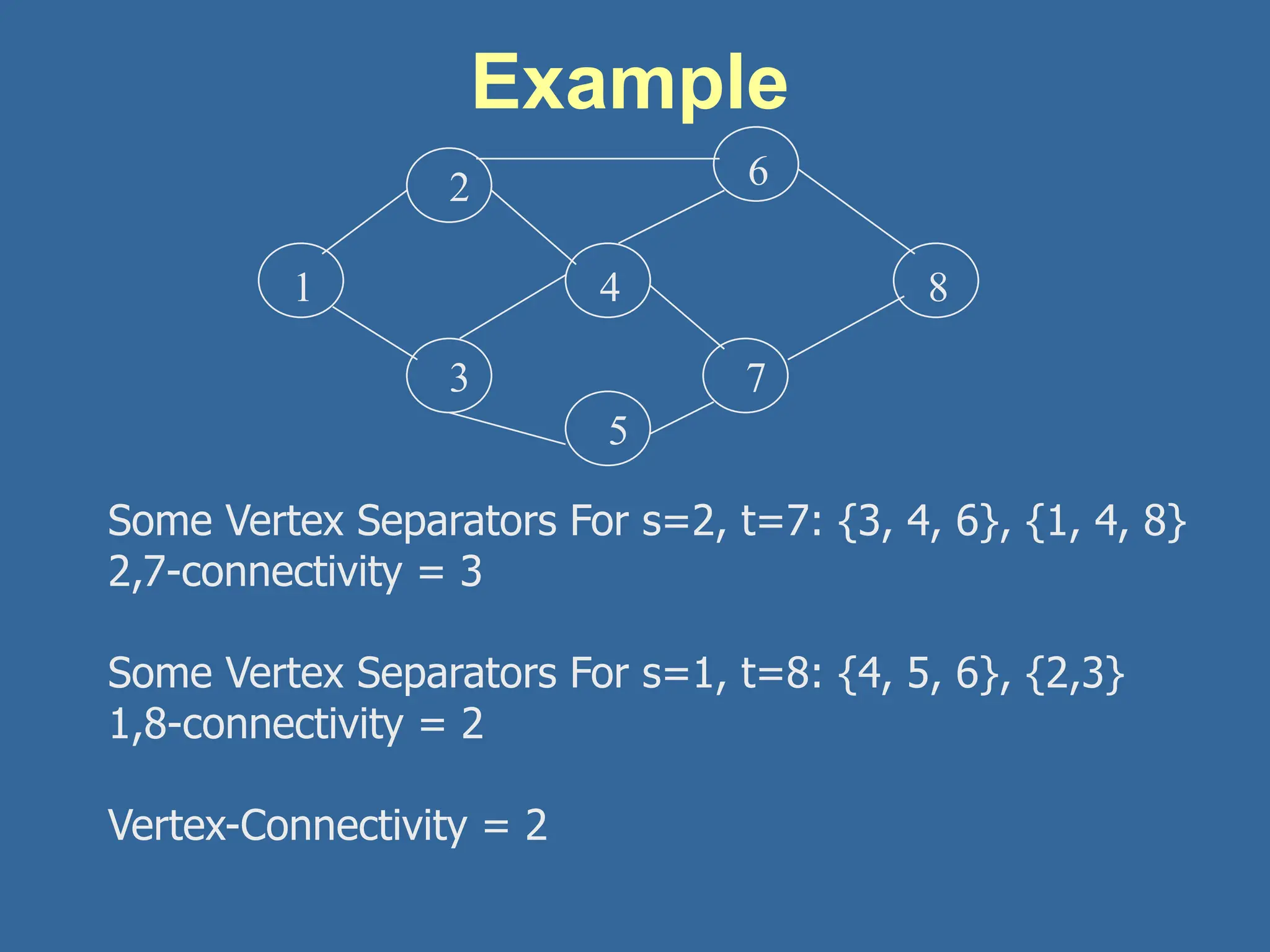 Example

2
6
1
4
8
3
7
5

Some Vertex Separators For s=2, t=7: {3, 4, 6}, {1, 4, 8}
2,7-connectivity = 3

Some Vertex Separators For s=1, t=8: {4, 5, 6}, {2,3}
1,8-connectivity = 2

Vertex-Connectivity = 2